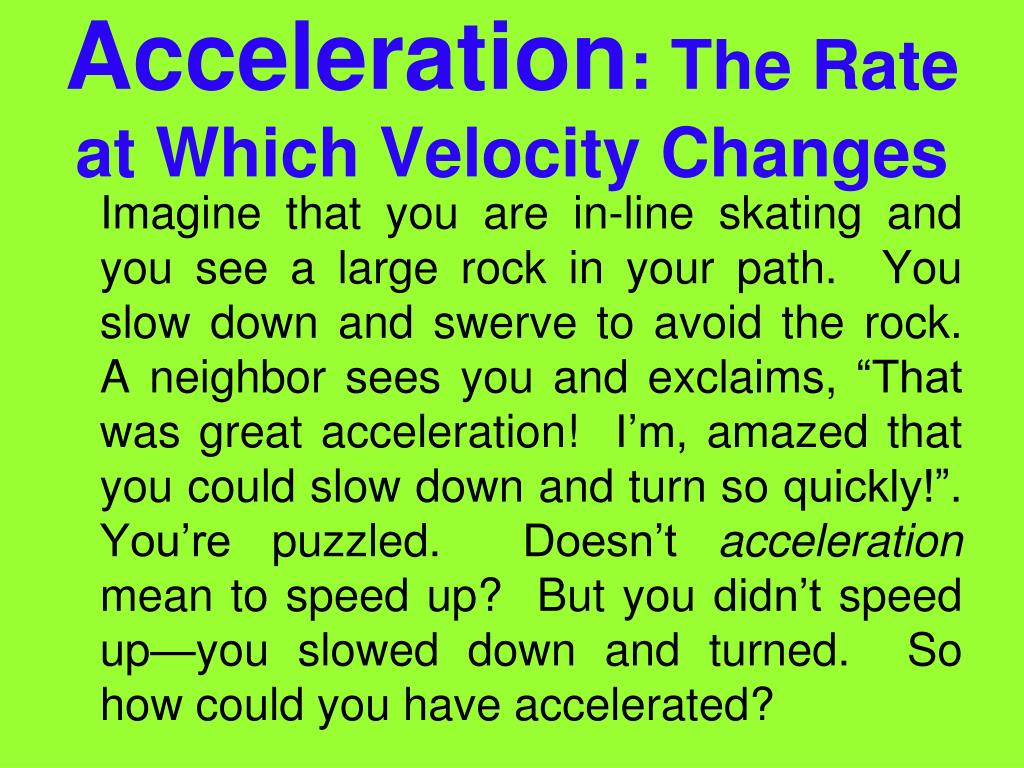 Acceleration: The Rate at Which Velocity Changes

Imagine that you are in-line skating and you see a large rock in your path. You slow down and swerve to avoid the rock. A neighbor sees you and exclaims, “That was great acceleration! I’m, amazed that you could slow down and turn so quickly!”. You’re puzzled. Doesn’t acceleration mean to speed up? But you didn’t speed up—you slowed down and turned. So how could you have accelerated?